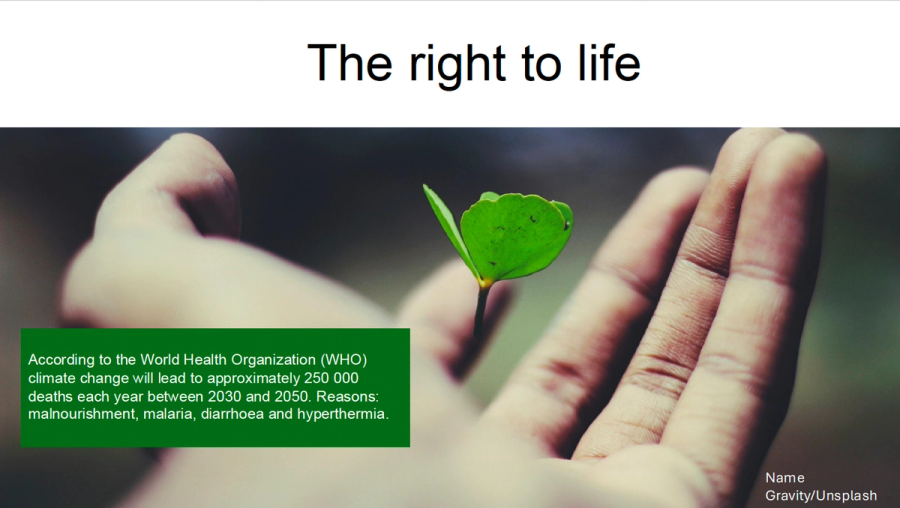 The right to life

According to the World Health Organization (WHO) climate change will lead to approximately 250 000 deaths each year between 2030 and 2050. Reasons: malnourishment, malaria, diarrhoea and hyperthermia.

Name
Gravity/Unsplash